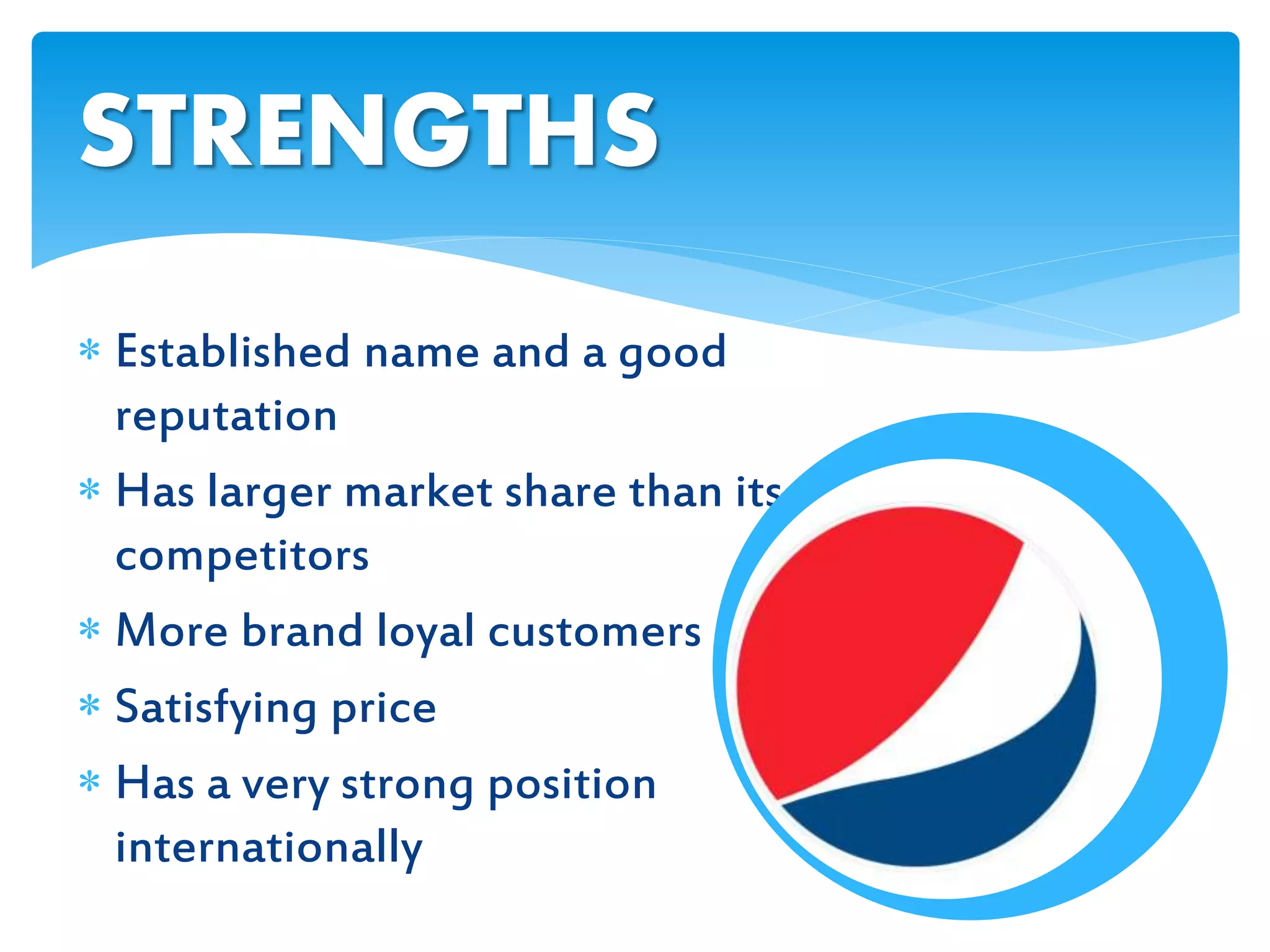 STRENGTHS

* Established name and a good reputation
* Has larger market share than its competitors
* More brand loyal customers
* Satisfying price
* Has a very strong position internationally